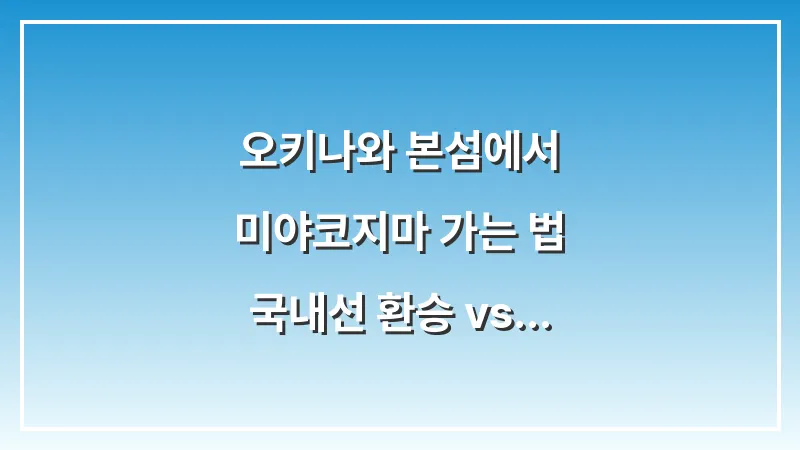 오키나와 본섬에서
미야코지마 가는 법
국내선 환승 vs...